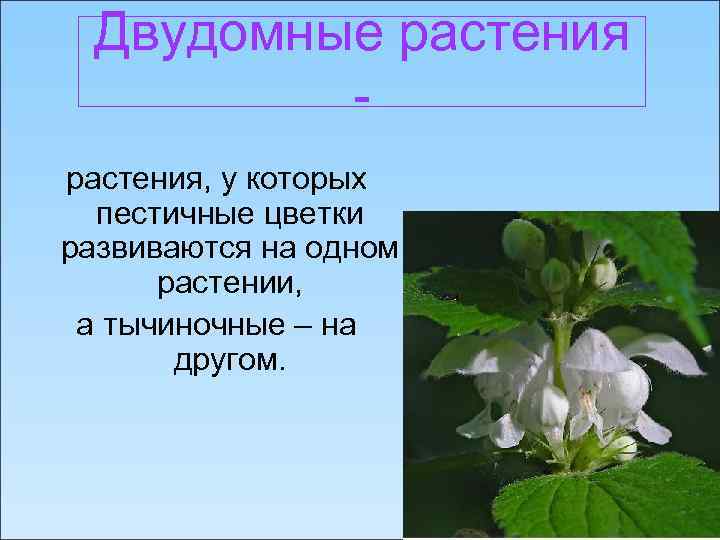 Двудомные растения -

растения, у которых пестичные цветки развиваются на одном растении,

а тычиночные – на другом.